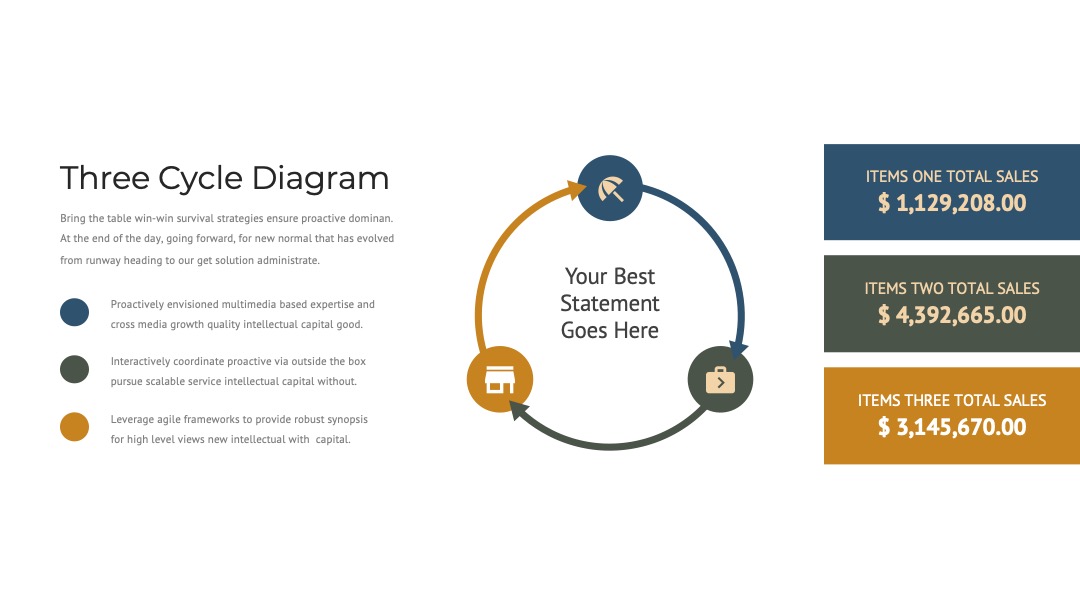 Three Cycle Diagram

Bring the table win-win survival strategies ensure proactive dominan. At the end of the day, going forward, for new normal that has evolved from runway heading to our get solution administrate.

Proactively envisioned multimedia based expertise and cross media growth quality intellectual capital good.

Interactively coordinate proactive via outside the box pursue scalable service intellectual capital without.

Leverage agile frameworks to provide robust synopsis for high level views new intellectual with capital.

Your Best Statement Goes Here

ITEMS ONE TOTAL SALES
$ 1,129,208.00

ITEMS TWO TOTAL SALES
$ 4,392,665.00

ITEMS THREE TOTAL SALES
$ 3,145,670.00